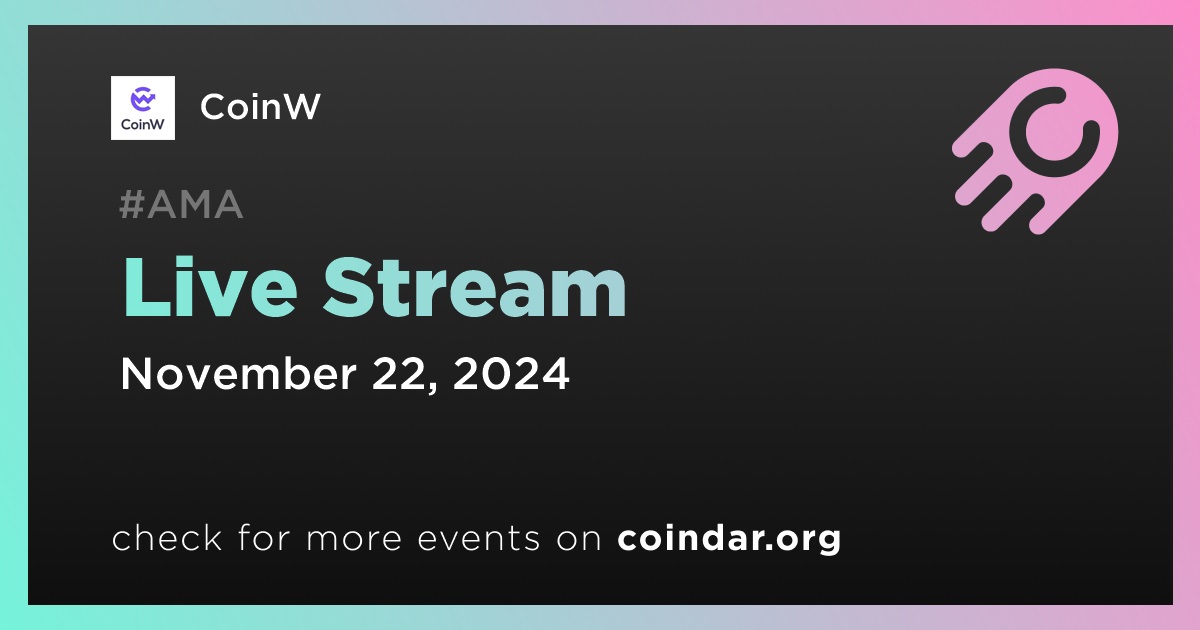 CoinW

CoinW

#AMA

Live Stream

November 22, 2024

check for more events on coindar.org